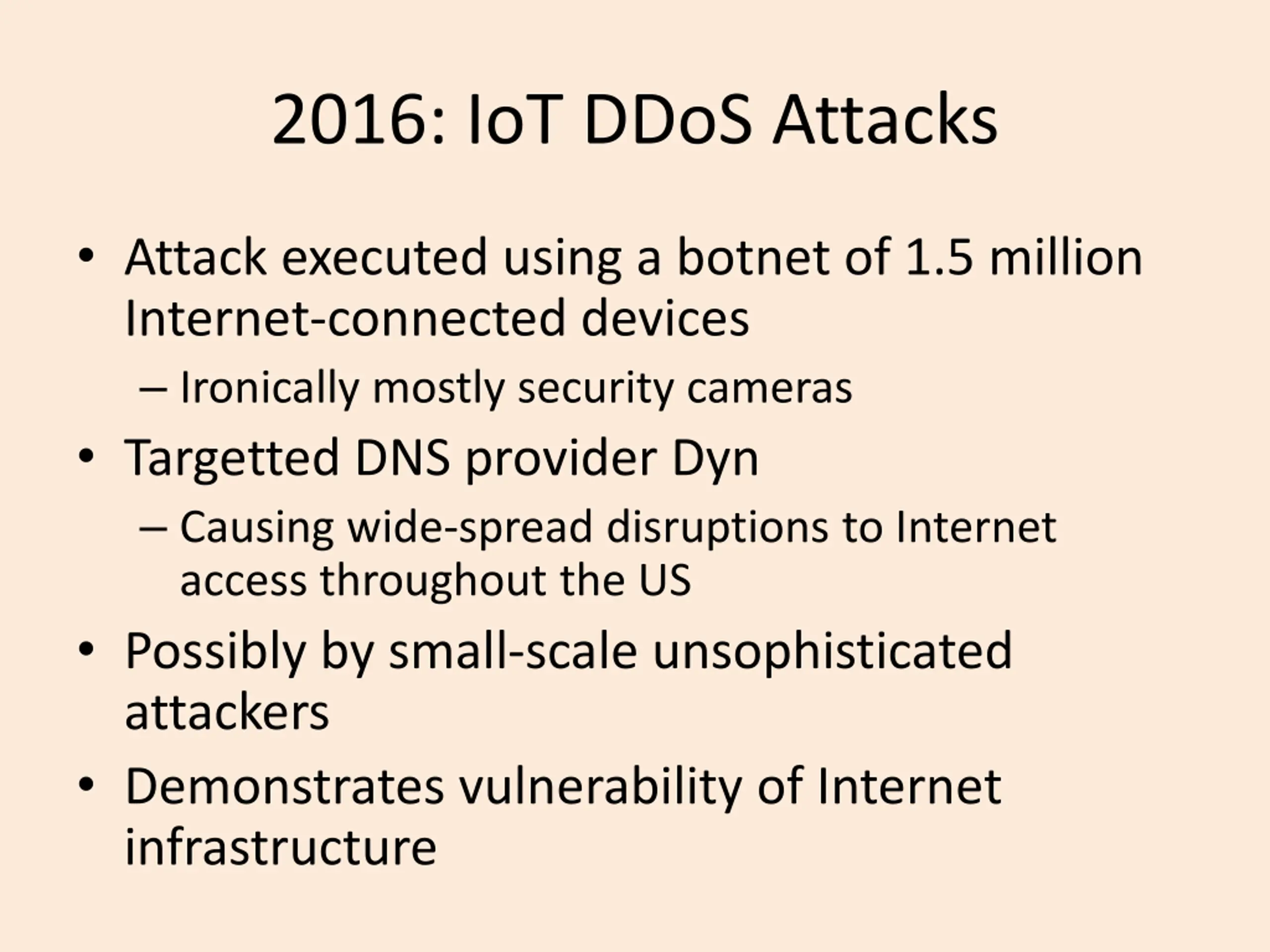 2016: IoT DDoS Attacks

• Attack executed using a botnet of 1.5 million Internet-connected devices
– Ironically mostly security cameras
• Targetted DNS provider Dyn
– Causing wide-spread disruptions to Internet access throughout the US
• Possibly by small-scale unsophisticated attackers
• Demonstrates vulnerability of Internet infrastructure